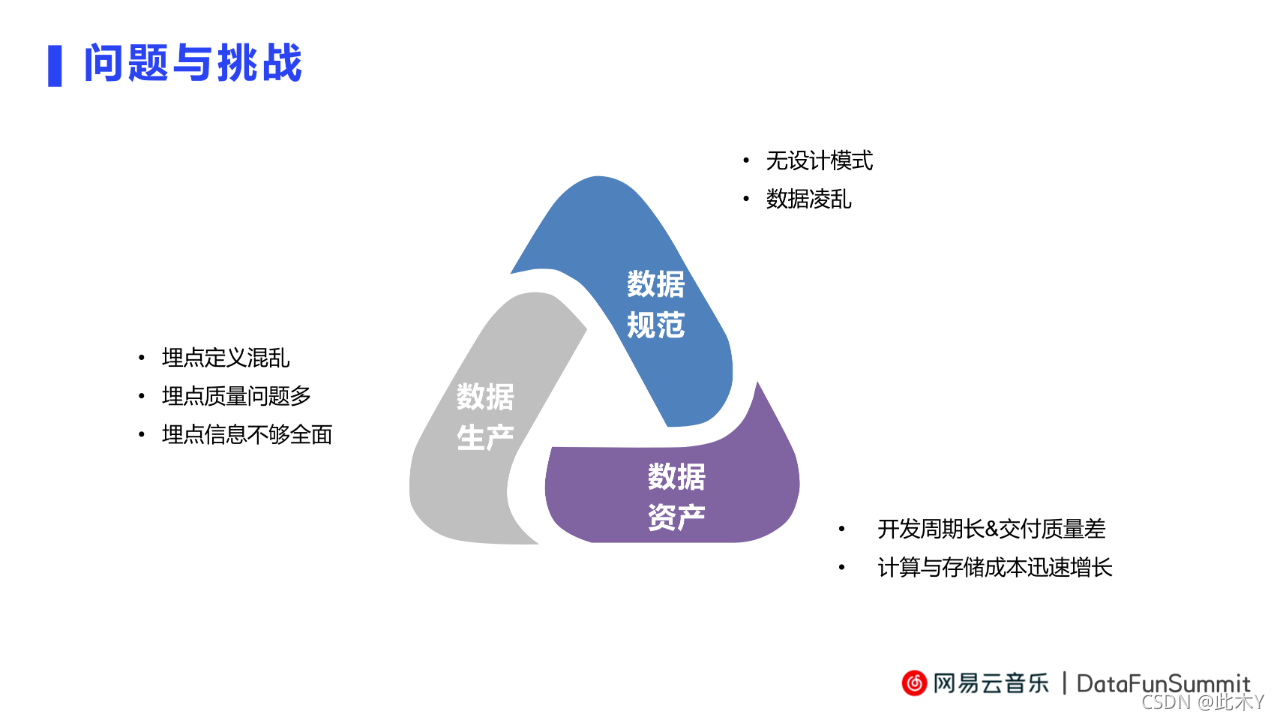 问题与挑战

• 无设计模式
• 数据凌乱

数据规范

• 埋点定义混乱
• 埋点质量问题多
• 埋点信息不够全面

数据生产

数据资产

• 开发周期长&交付质量差
• 计算与存储成本迅速增长

网易云音乐 | DataFunSummit
CSDN @此木Y